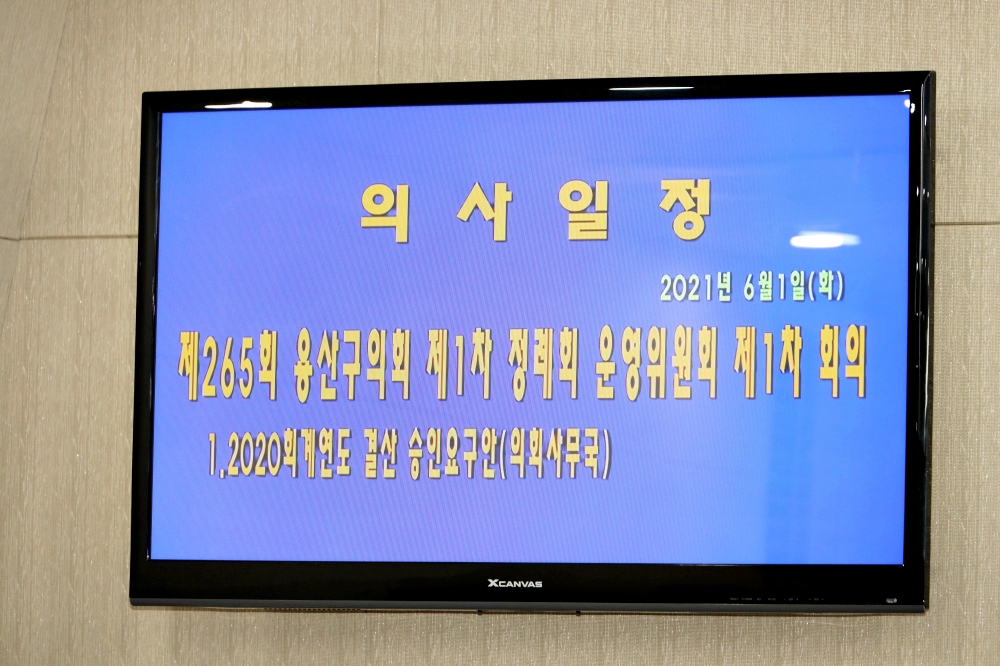 의 사 일 정

2021년 6월1일(화)

제265회 용산구의회 제1차 정례회 운영위원회 제1차 회의

1. 2020회계연도 결산 승인요구안(의회사무국)

XCANVAS